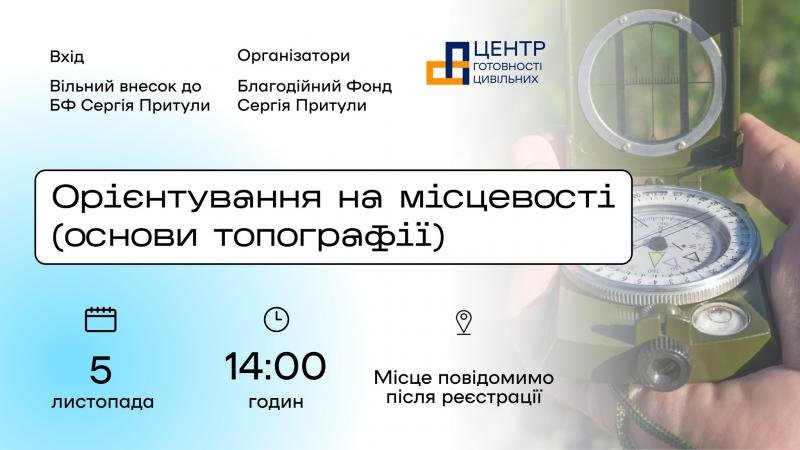 Вхід

Вільний внесок до БФ Сергія Притули

Організатори

Благодійний Фонд Сергія Притули

ЦЕНТР ГОТОВНОСТІ ЦИВІЛЬНИХ

Орієнтування на місцевості (основи топографії)

5 листопада

14:00 годин

Місце повідомимо після реєстрації